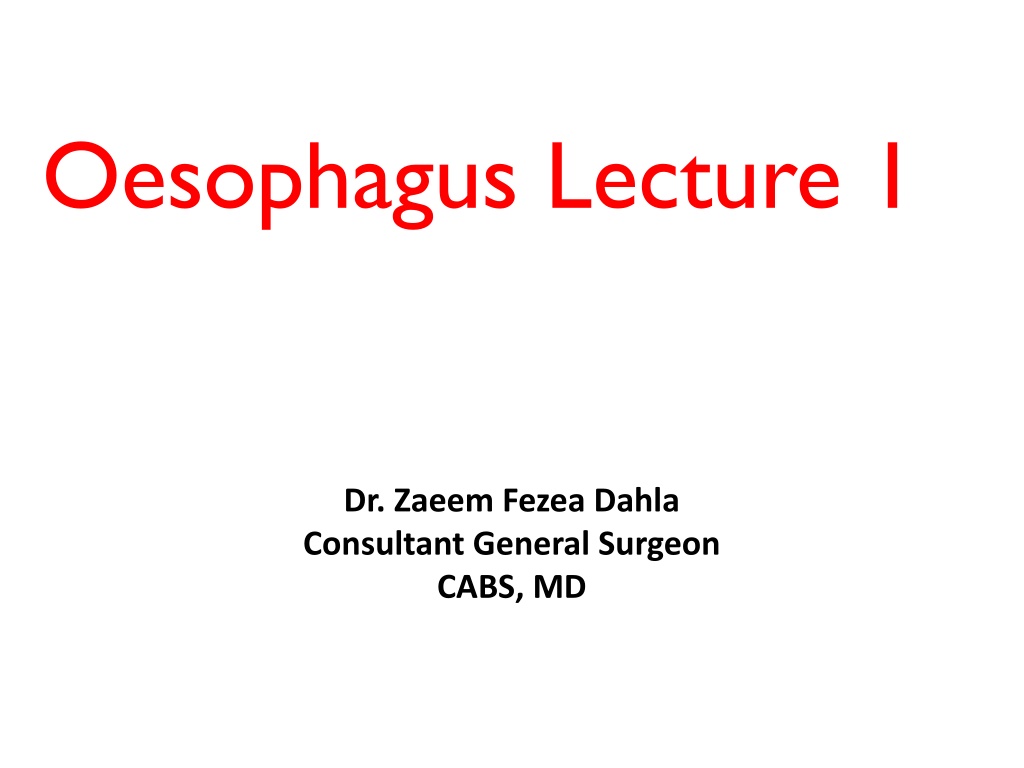 Oesophagus Lecture 1

Dr. Zaeem Fezea Dahla
Consultant General Surgeon
CABS, MD